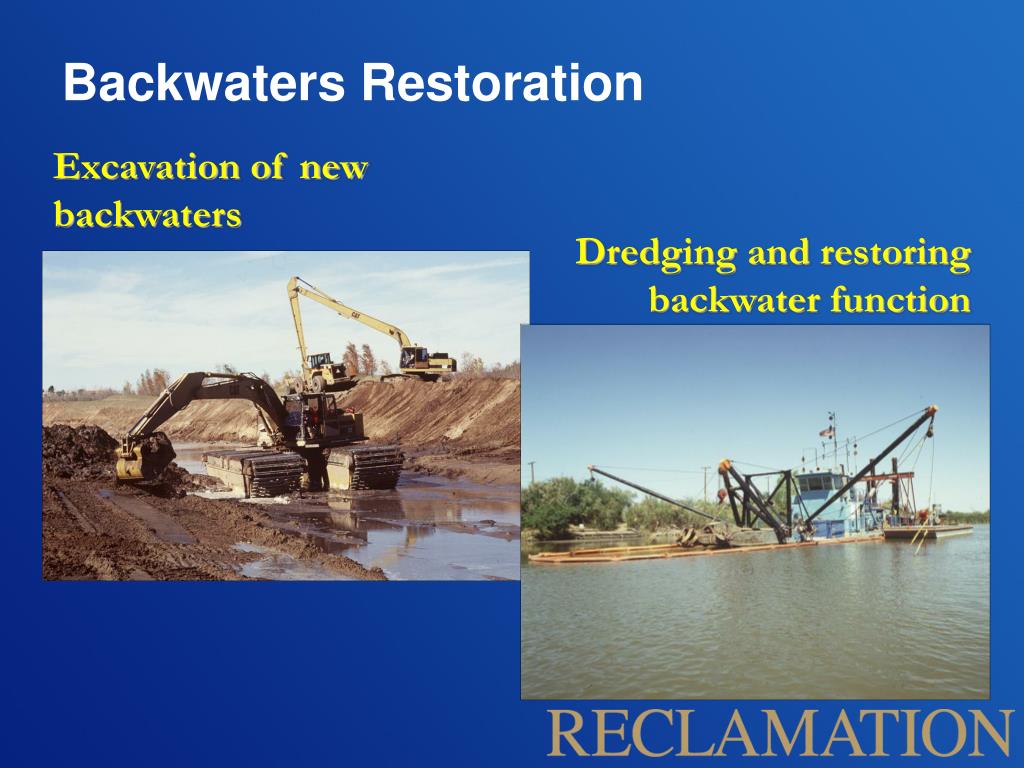 Backwaters Restoration

Excavation of new backwaters

Dredging and restoring backwater function

CAT

RECLAMATION